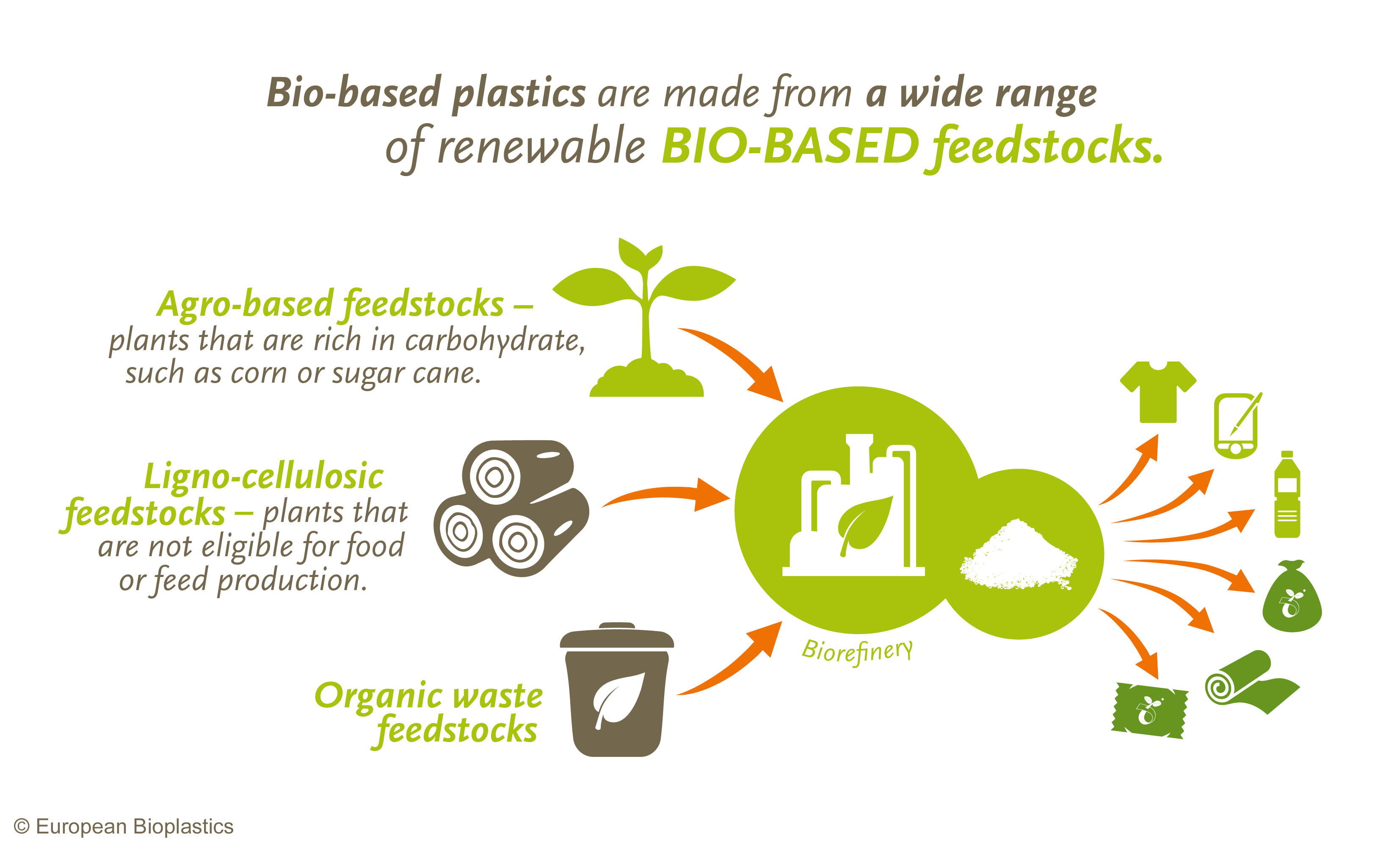 Bio-based plastics are made from a wide range of renewable BIO-BASED feedstocks.

Agro-based feedstocks – plants that are rich in carbohydrate, such as corn or sugar cane.

Ligno-cellulosic feedstocks – plants that are not eligible for food or feed production.

Organic waste feedstocks

Biorefinery

© European Bioplastics